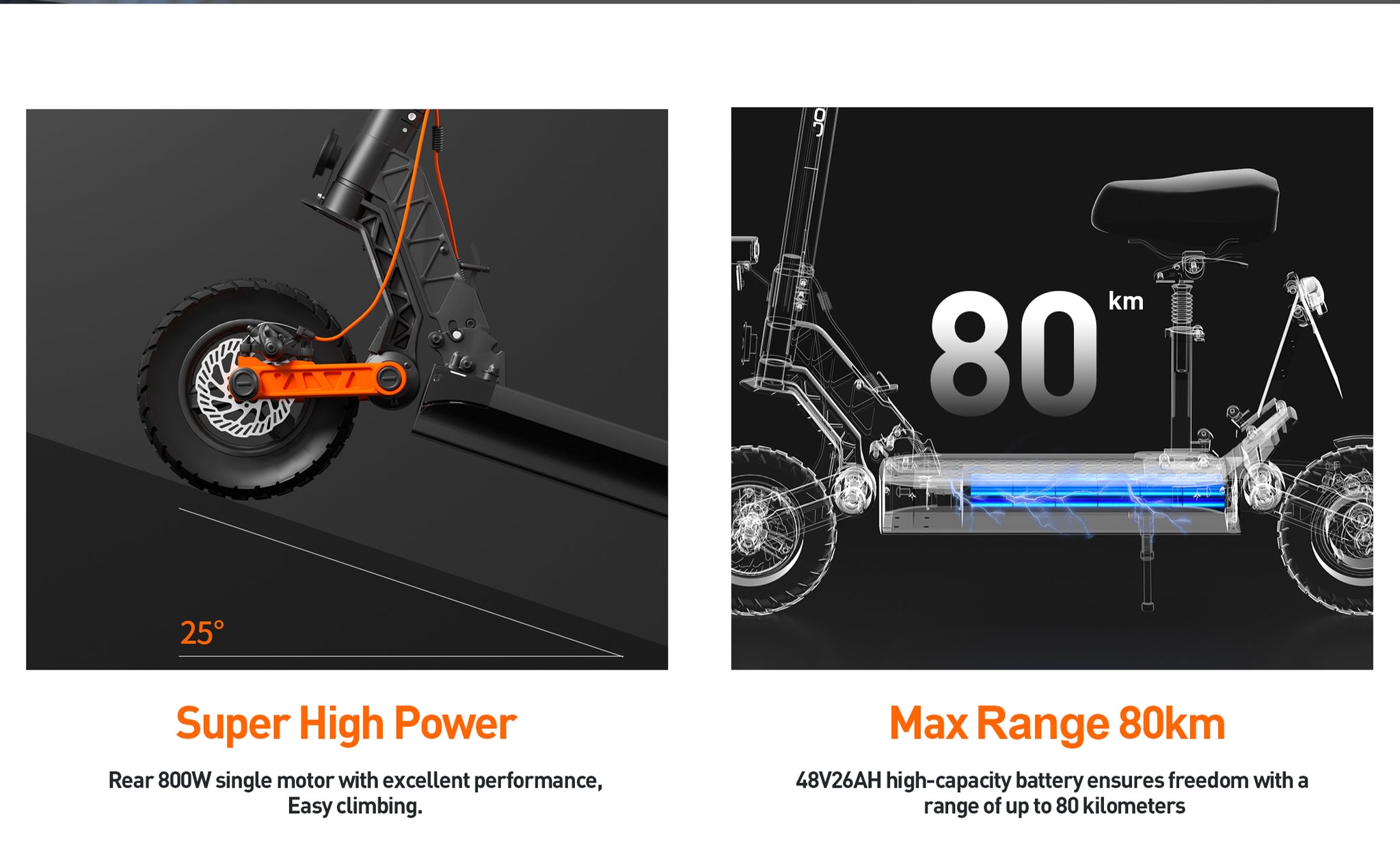 25°

Super High Power

Rear 800W single motor with excellent performance, Easy climbing.

80 km

Max Range 80km

48V26AH high-capacity battery ensures freedom with a range of up to 80 kilometers